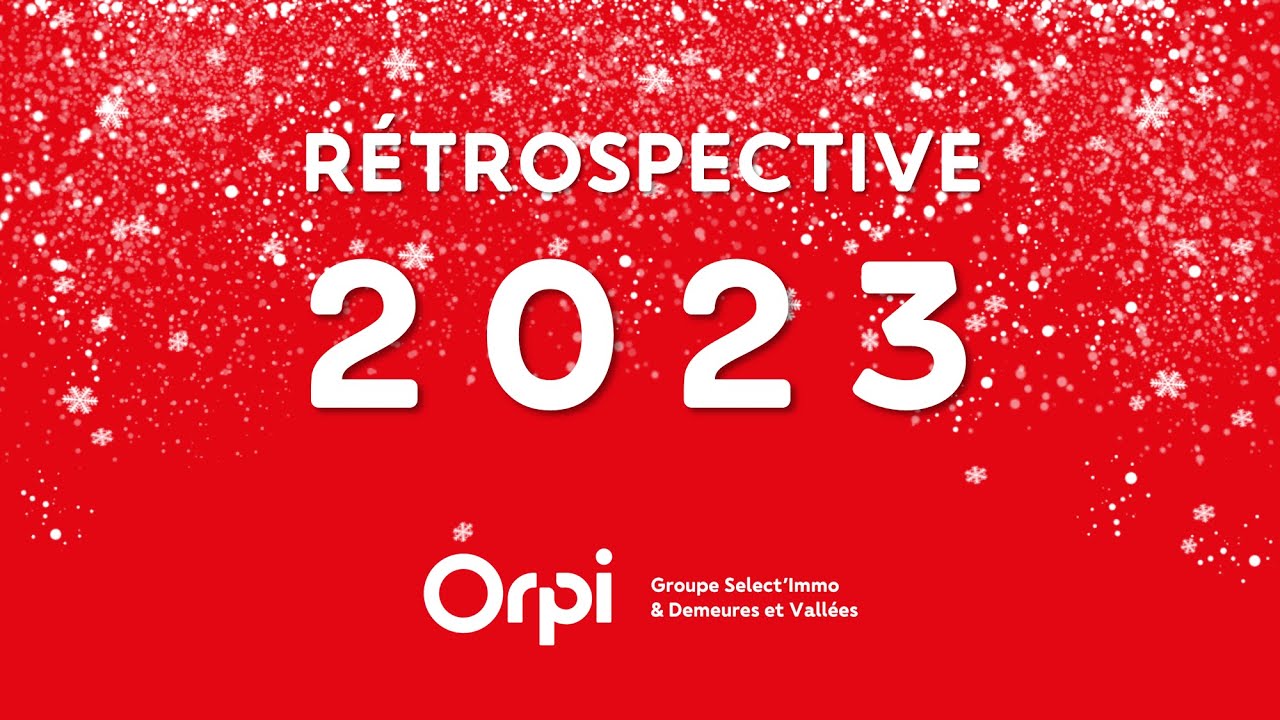 RÉTROSPECTIVE

2023

Orpi

Groupe Select'Immo
& Demeures et Vallées